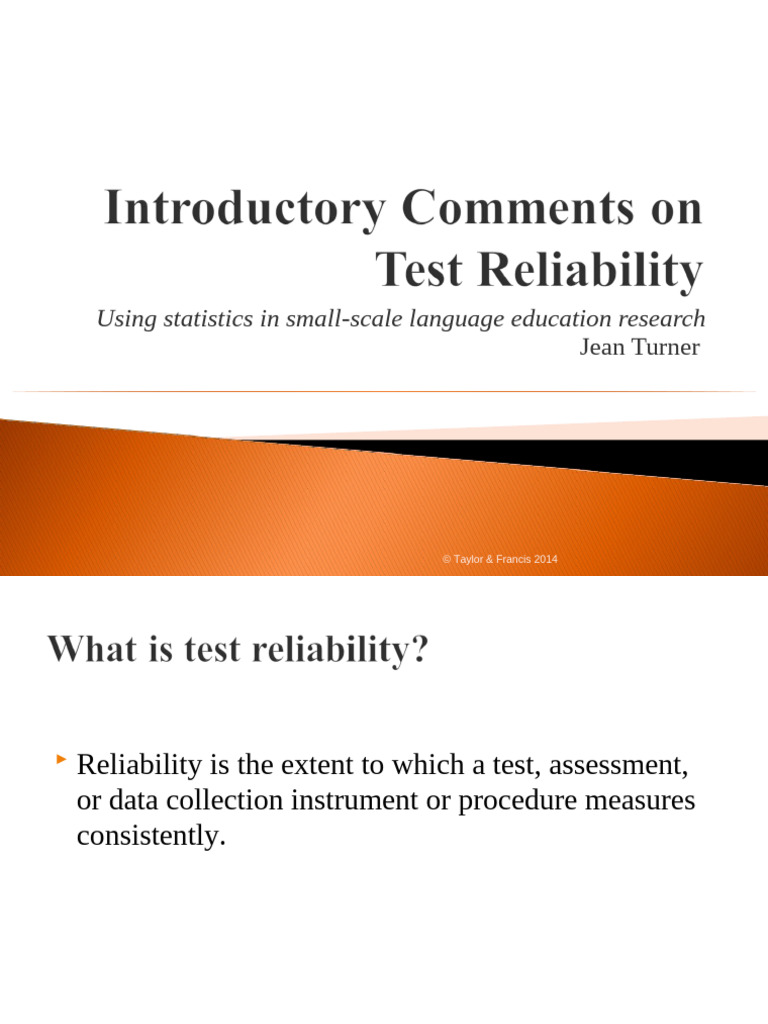 Introductory Comments on Test Reliability

Using statistics in small-scale language education research
Jean Turner

© Taylor & Francis 2014

What is test reliability?

Reliability is the extent to which a test, assessment, or data collection instrument or procedure measures consistently.